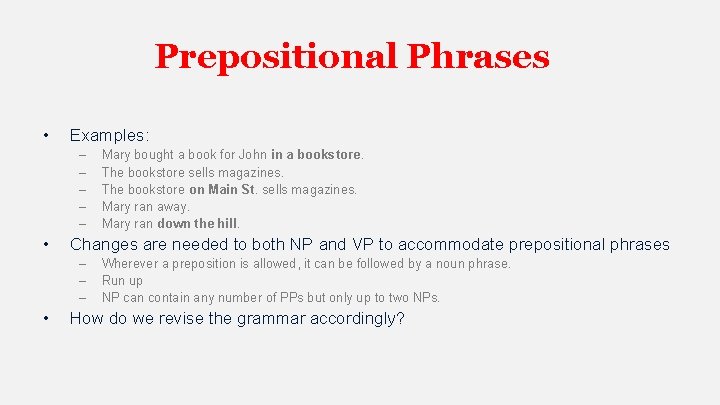 Prepositional Phrases

• Examples:
– Mary bought a book for John in a bookstore.
– The bookstore sells magazines.
– The bookstore on Main St. sells magazines.
– Mary ran away.
– Mary ran down the hill.

• Changes are needed to both NP and VP to accommodate prepositional phrases
– Wherever a preposition is allowed, it can be followed by a noun phrase.
– Run up
– NP can contain any number of PPs but only up to two NPs.

• How do we revise the grammar accordingly?